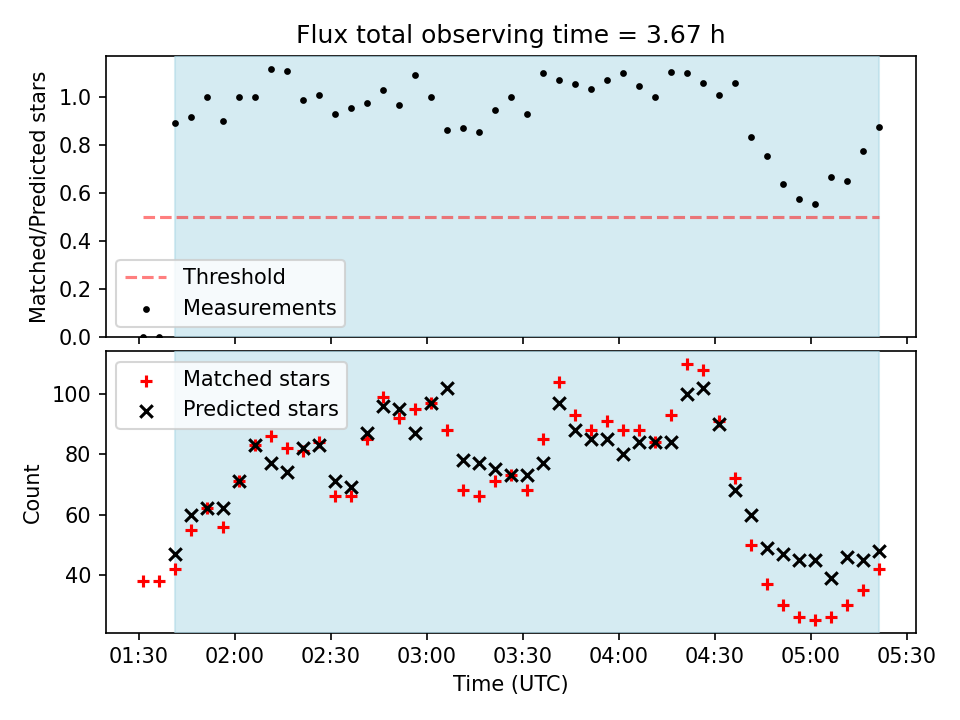 Flux total observing time = 3.67 h

Matched/Predicted stars

1.0
0.8
0.6
0.4
0.2
0.0

Threshold
Measurements

Matched stars
Predicted stars

Count

100
80
60
40

01:30 02:00 02:30 03:00 03:30 04:00 04:30 05:00 05:30

Time (UTC)